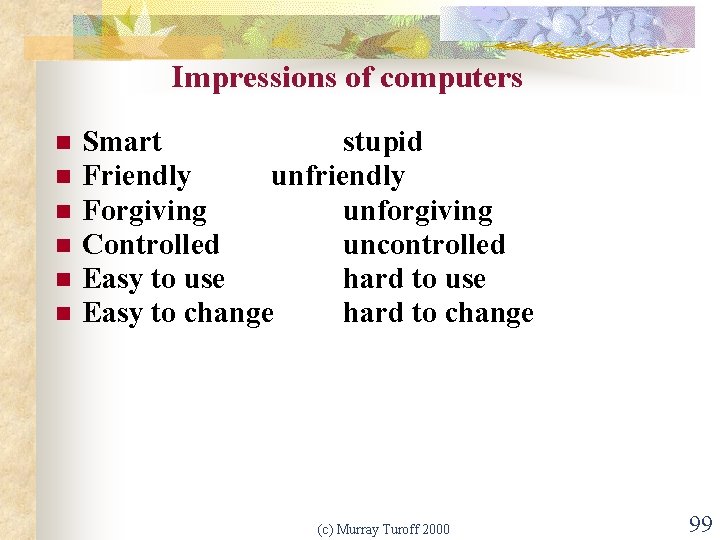 Impressions of computers

- Smart stupid
- Friendly unfriendly
- Forgiving unforgiving
- Controlled uncontrolled
- Easy to use hard to use
- Easy to change hard to change

(c) Murray Turoff 2000

99